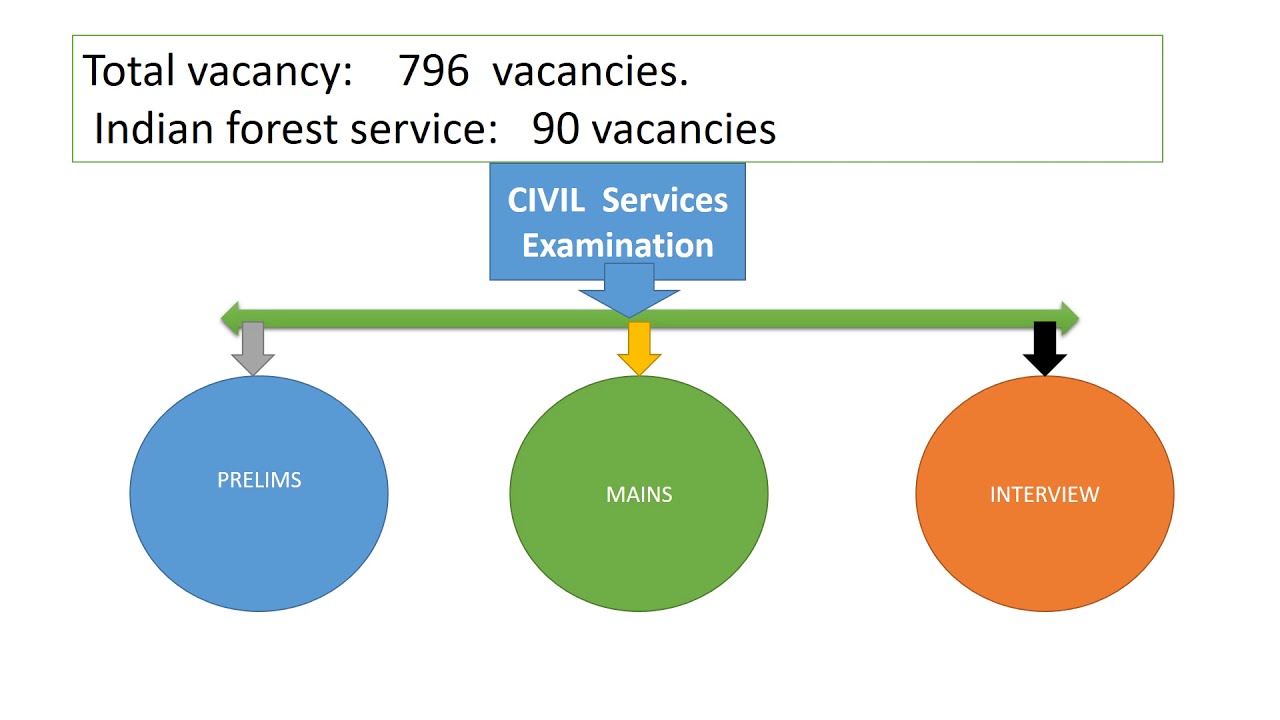 Total vacancy: 796 vacancies.
Indian forest service: 90 vacancies

CIVIL Services Examination

PRELIMS

MAINS

INTERVIEW